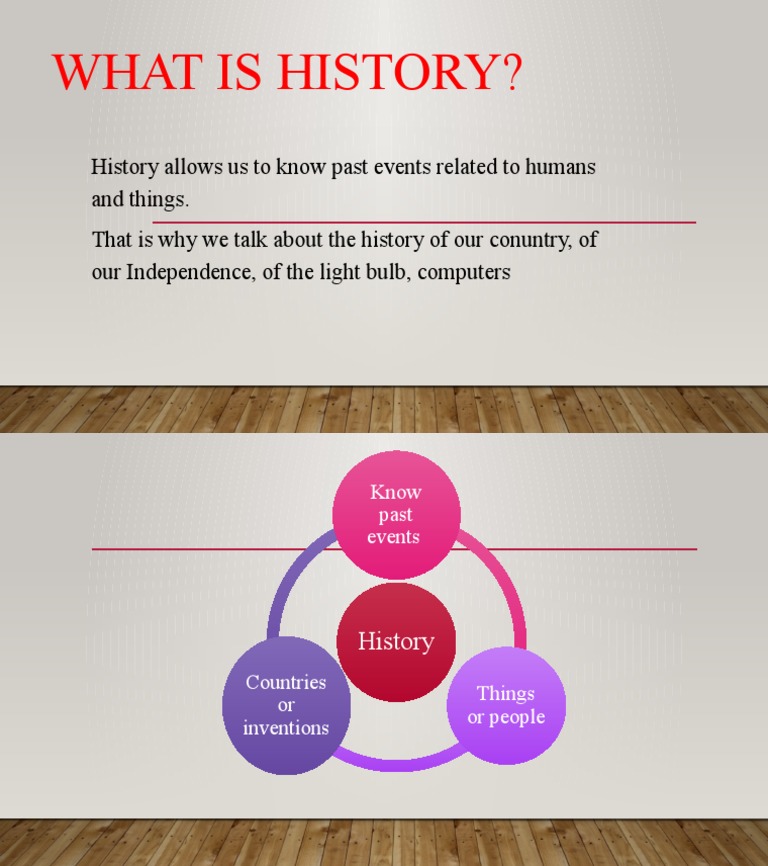 WHAT IS HISTORY?

History allows us to know past events related to humans and things.

That is why we talk about the history of our conuntry, of our Independence, of the light bulb, computers

Know past events

History

Countries or inventions

Things or people